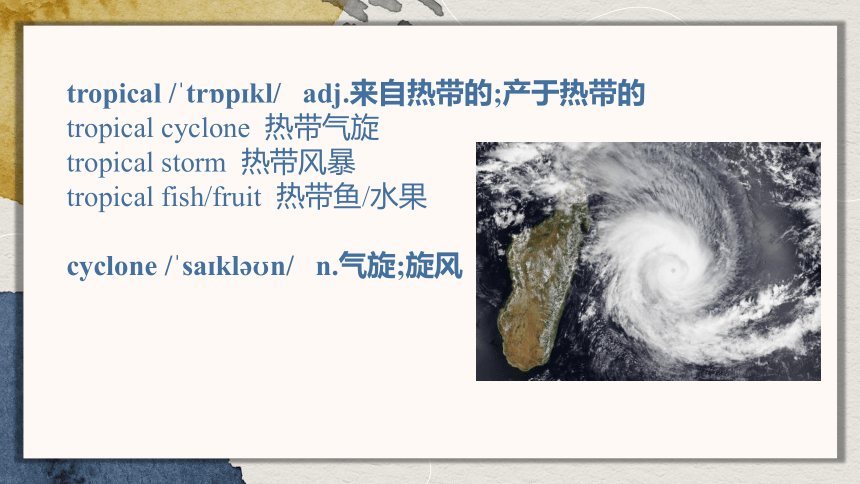 tropical /ˈtrɒpɪkl/ adj.来自热带的;产于热带的
tropical cyclone 热带气旋
tropical storm 热带风暴
tropical fish/fruit 热带鱼/水果

cyclone /ˈsaɪkləʊn/ n.气旋;旋风